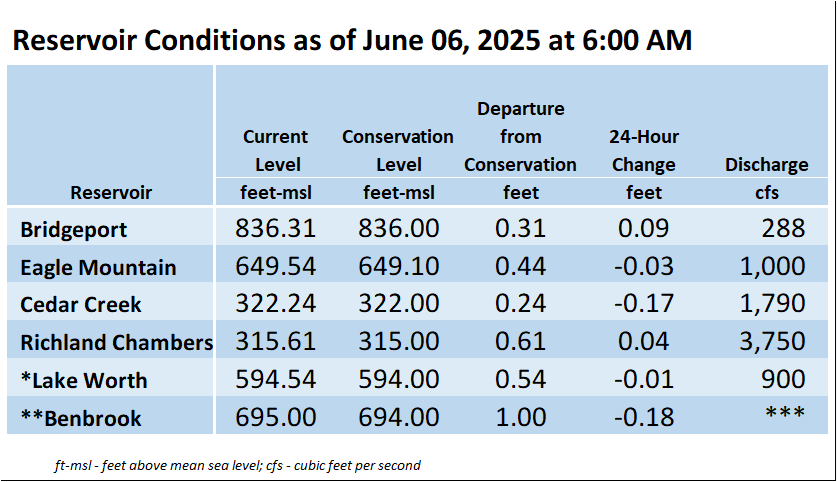 Reservoir Conditions as of June 06, 2025 at 6:00 AM

| Reservoir | Current Level feet-msl | Conservation Level feet-msl | Departure from Conservation feet | 24-Hour Change feet | Discharge cfs |
|---|---|---|---|---|---|
| Bridgeport | 836.31 | 836.00 | 0.31 | 0.09 | 288 |
| Eagle Mountain | 649.54 | 649.10 | 0.44 | -0.03 | 1,000 |
| Cedar Creek | 322.24 | 322.00 | 0.24 | -0.17 | 1,790 |
| Richland Chambers | 315.61 | 315.00 | 0.61 | 0.04 | 3,750 |
| *Lake Worth | 594.54 | 594.00 | 0.54 | -0.01 | 900 |
| **Benbrook | 695.00 | 694.00 | 1.00 | -0.18 | *** |

ft-msl - feet above mean sea level; cfs - cubic feet per second